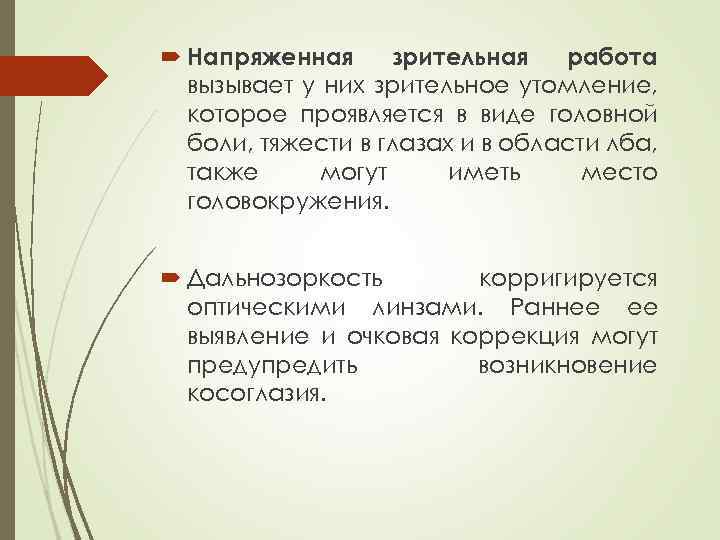 Напряженная зрительная работа вызывает у них зрительное утомление, которое проявляется в виде головной боли, тяжести в глазах и в области лба, также могут иметь место головокружения.

Дальнозоркость корригируется оптическими линзами. Раннее ее выявление и очковая коррекция могут предупредить возникновение косоглазия.